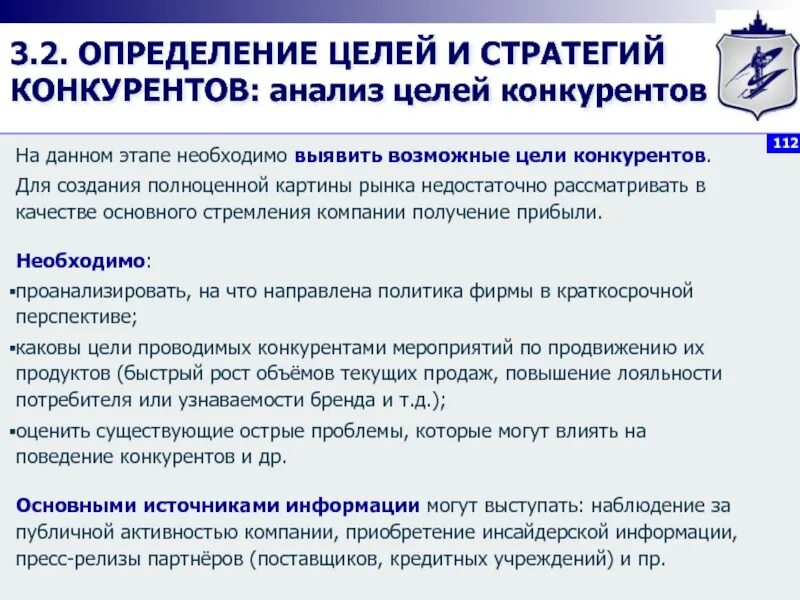 3.2. ОПРЕДЕЛЕНИЕ ЦЕЛЕЙ И СТРАТЕГИЙ КОНКУРЕНТОВ: анализ целей конкурентов

112

На данном этапе необходимо выявить возможные цели конкурентов.

Для создания полноценной картины рынка недостаточно рассматривать в качестве основного стремления компании получение прибыли.

Необходимо:

▪проанализировать, на что направлена политика фирмы в краткосрочной перспективе;

▪каковы цели проводимых конкурентами мероприятий по продвижению их продуктов (быстрый рост объёмов текущих продаж, повышение лояльности потребителя или узнаваемости бренда и т.д.);

▪оценить существующие острые проблемы, которые могут влиять на поведение конкурентов и др.

Основными источниками информации могут выступать: наблюдение за публичной активностью компании, приобретение инсайдерской информации, пресс-релизы партнёров (поставщиков, кредитных учреждений) и пр.